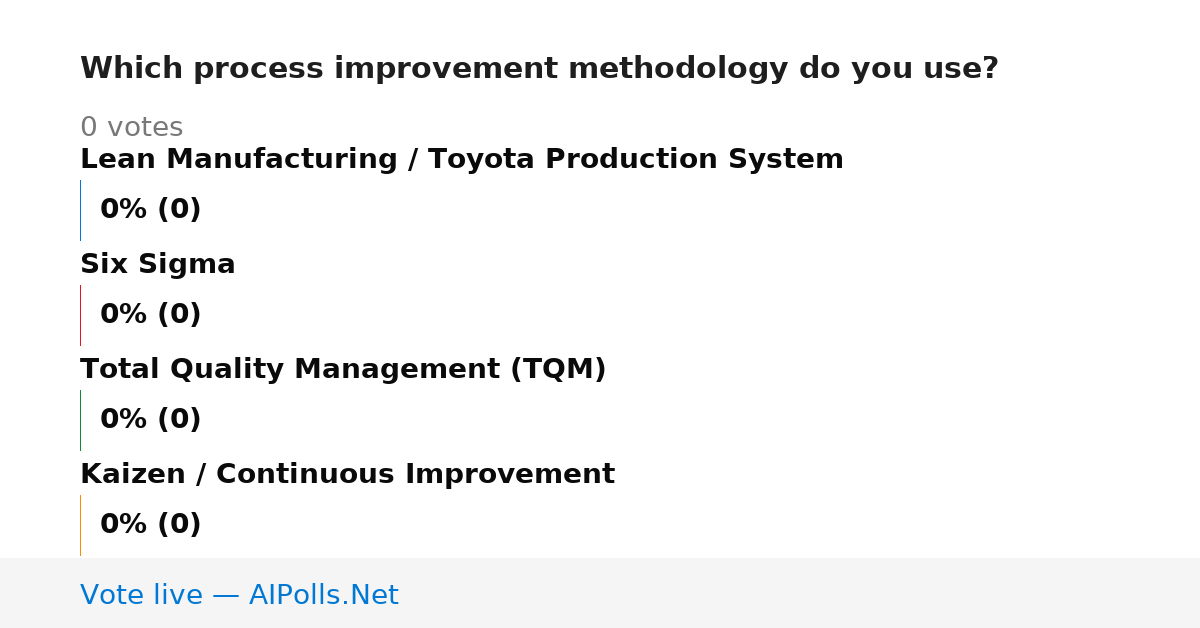 Which process improvement methodology do you use?

0 votes

Lean Manufacturing / Toyota Production System

0% (0)

Six Sigma

0% (0)

Total Quality Management (TQM)

0% (0)

Kaizen / Continuous Improvement

0% (0)

Vote live — AIPolls.Net